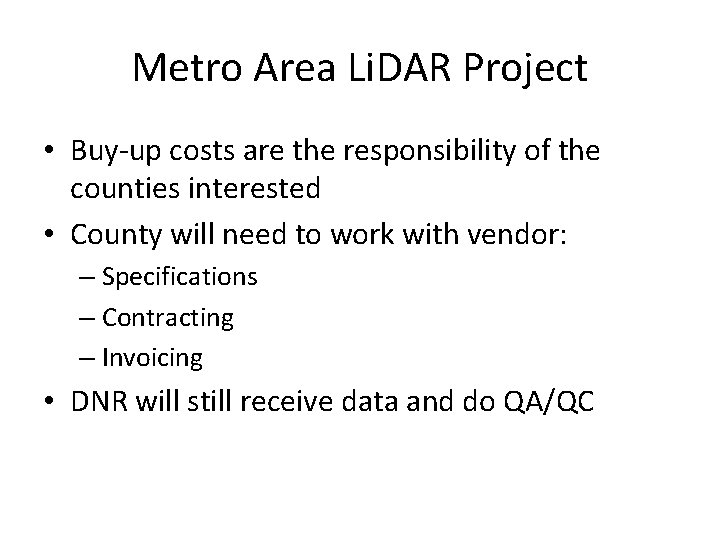 Metro Area LiDAR Project

• Buy-up costs are the responsibility of the counties interested
• County will need to work with vendor:
– Specifications
– Contracting
– Invoicing
• DNR will still receive data and do QA/QC